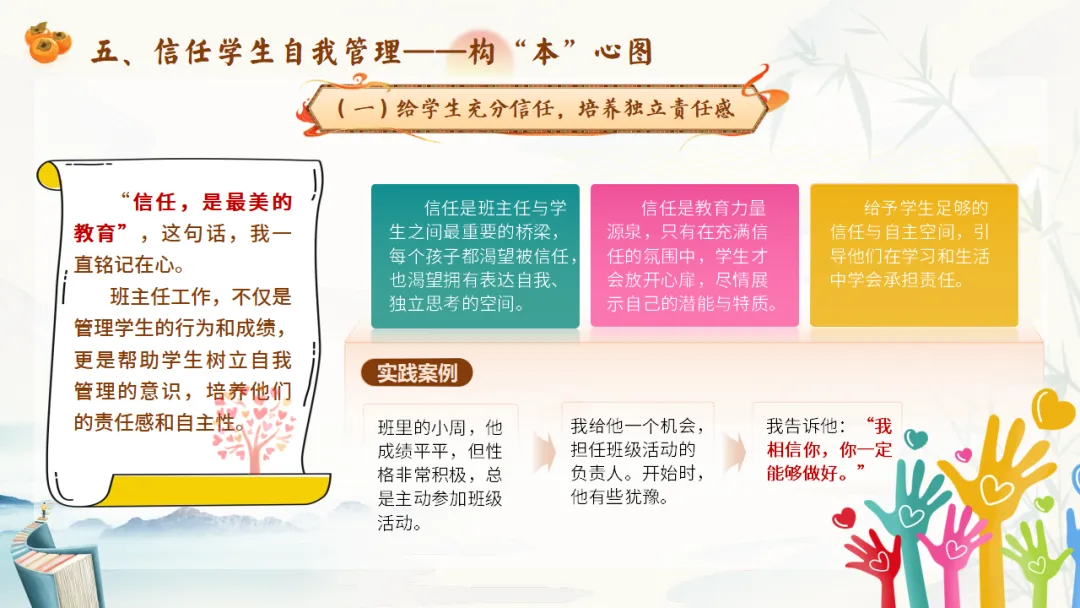 五、信任学生自我管理——构“本”心图

（一）给学生充分信任，培养独立责任感

“信任，是最美的教育”，这句话，我一直铭记在心。

班主任工作，不仅是管理学生的行为和成绩，更是帮助学生树立自我管理的意识，培养他们的责任感和自主性。

信任是班主任与学生之间最重要的桥梁，每个孩子都渴望被信任，也渴望拥有表达自我、独立思考的空间。

信任是教育力量源泉，只有在充满信任的氛围中，学生才会放开心扉，尽情展示自己的潜能与特质。

给予学生足够的信任与自主空间，引导他们在学习和生活中学会承担责任。

实践案例

班里的小周，他成绩平平，但性格非常积极，总是主动参加班级活动。

我给他一个机会，担任班级活动的负责人。开始时，他有些犹豫。

我告诉他：“我相信你，你一定能够做好。”